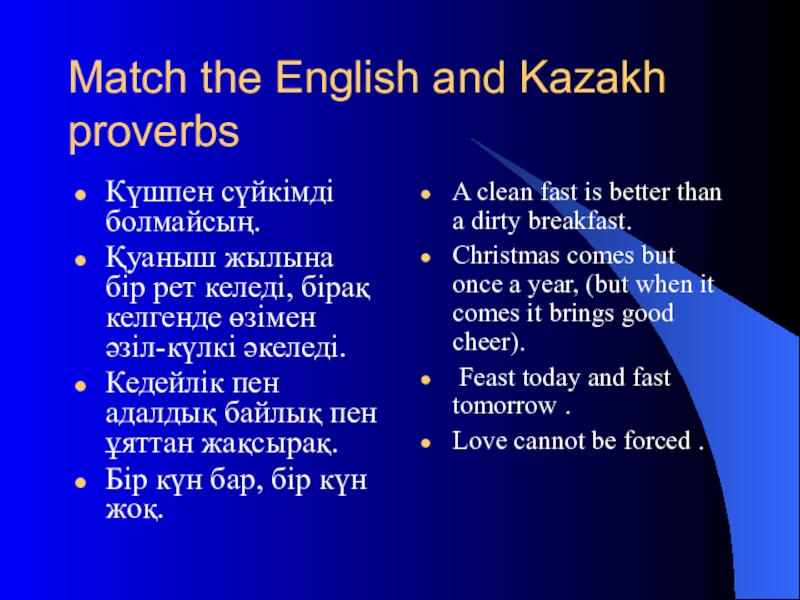 Match the English and Kazakh proverbs

- Күшпен сүйкімді болмайсың.
- Қуаныш жылына бір рет келеді, бірақ келгенде өзімен әзіл-күлкі әкеледі.
- Кедейлік пен адалдық байлық пен ұяттан жақсырақ.
- Бір күн бар, бір күн жоқ.

- A clean fast is better than a dirty breakfast.
- Christmas comes but once a year, (but when it comes it brings good cheer).
- Feast today and fast tomorrow .
- Love cannot be forced .